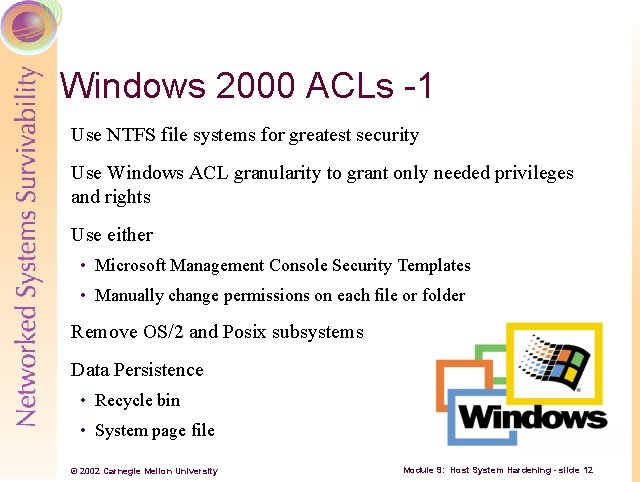 Networked Systems Survivability

Windows 2000 ACLs -1

Use NTFS file systems for greatest security

Use Windows ACL granularity to grant only needed privileges and rights

Use either

• Microsoft Management Console Security Templates

• Manually change permissions on each file or folder

Remove OS/2 and Posix subsystems

Data Persistence

• Recycle bin

• System page file

Windows

© 2002 Carnegie Mellon University

Module 9: Host System Hardening - slide 12